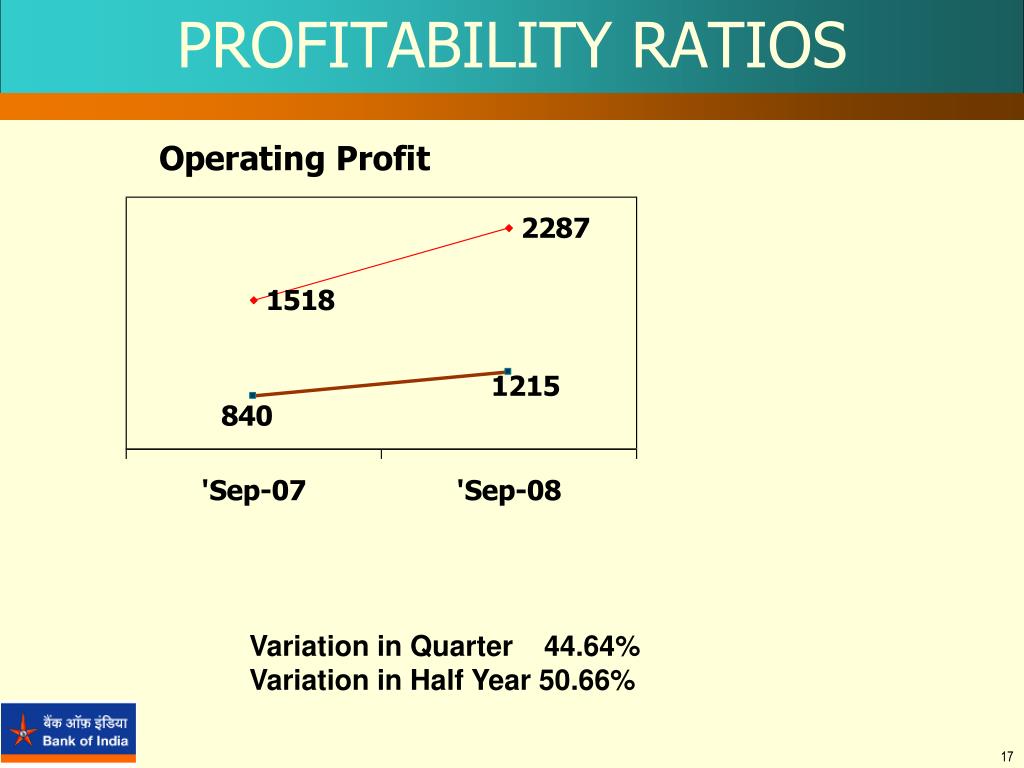 PROFITABILITY RATIOS

Operating Profit

2287

1518

1215

840

'Sep-07

'Sep-08

Variation in Quarter 44.64%
Variation in Half Year 50.66%

बैंक ऑफ इंडिया
Bank of India

17